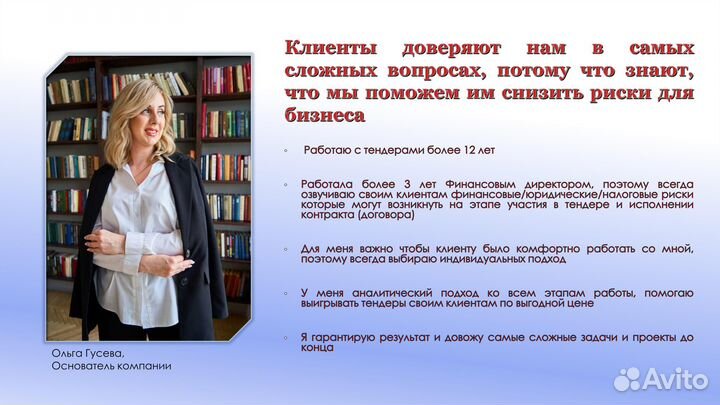 Клиенты доверяют нам в самых сложных вопросах, потому что знают, что мы поможем им снизить риски для бизнеса

◦ Работаю с тендерами более 12 лет

◦ Работала более 3 лет Финансовым директором, поэтому всегда озвучиваю своим клиентам финансовые/юридические/налоговые риски которые могут возникнуть на этапе участия в тендере и исполнении контракта (договора)

◦ Для меня важно чтобы клиенту было комфортно работать со мной, поэтому всегда выбираю индивидуальных подход

◦ У меня аналитический подход ко всем этапам работы, помогаю выигрывать тендеры своим клиентам по выгодной цене

◦ Я гарантирую результат и довожу самые сложные задачи и проекты до конца

Ольга Гусева,
Основатель компании

Avito